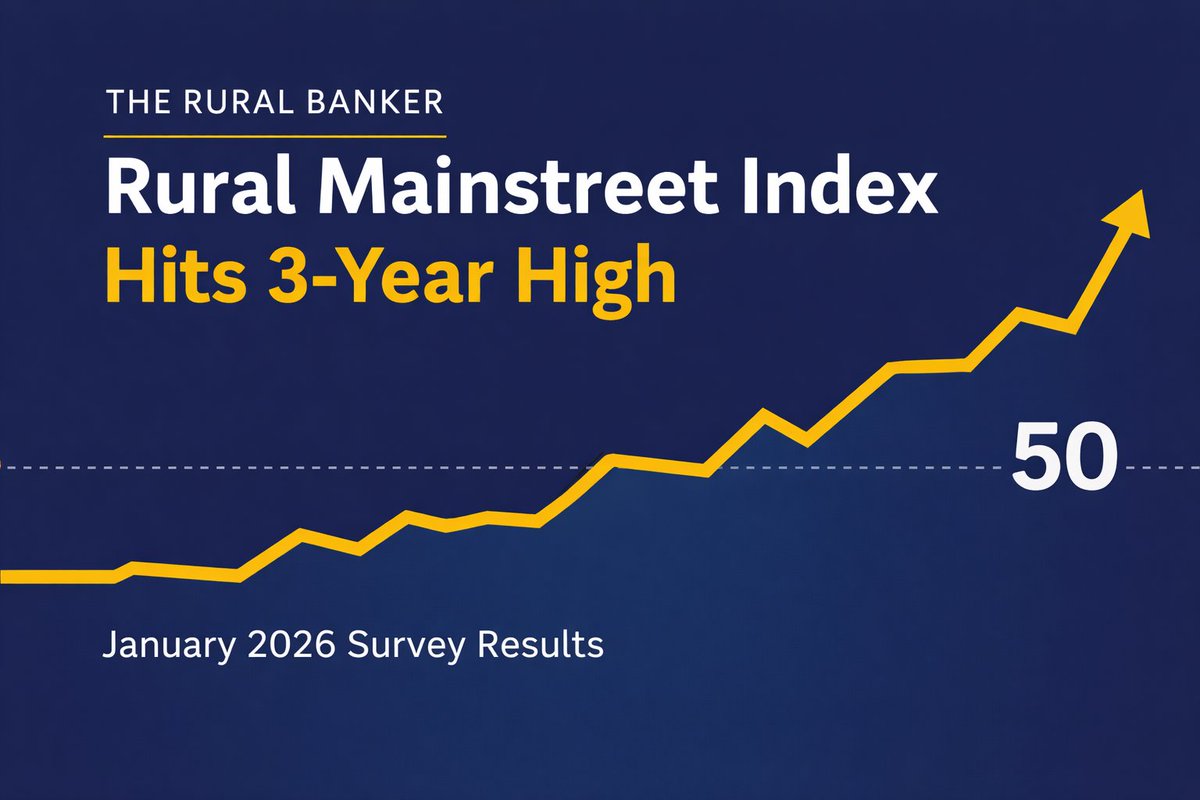 THE RURAL BANKER

Rural Mainstreet Index
Hits 3-Year High

50

January 2026 Survey Results